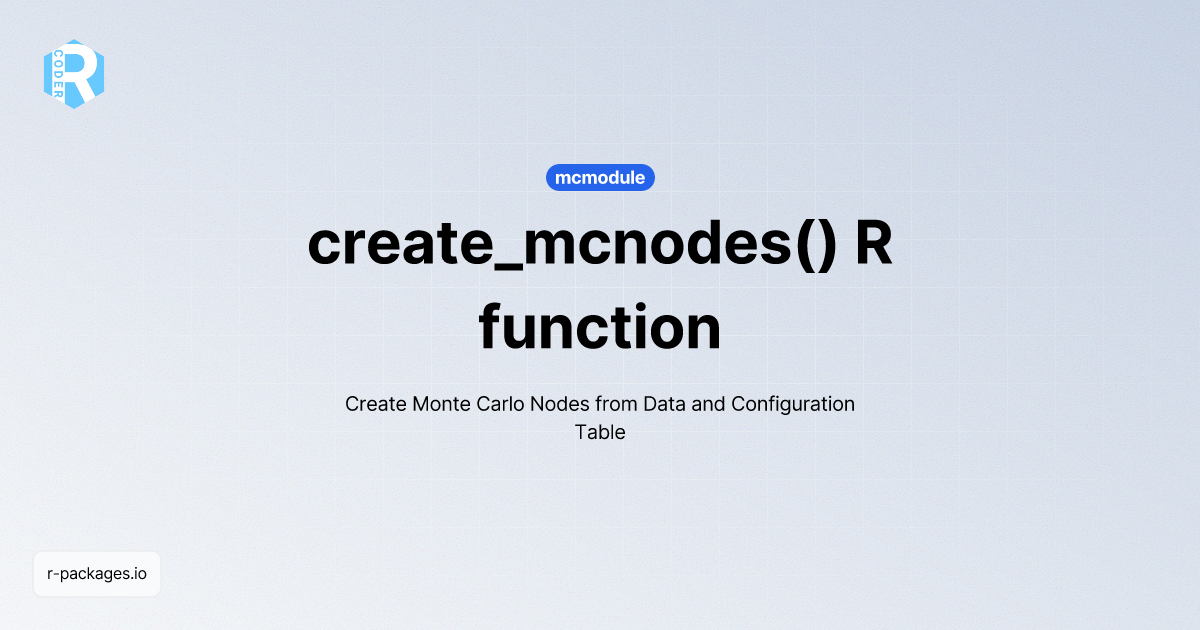 R CODER

mcmodule

create_mcnodes() R function

Create Monte Carlo Nodes from Data and Configuration Table

r-packages.io